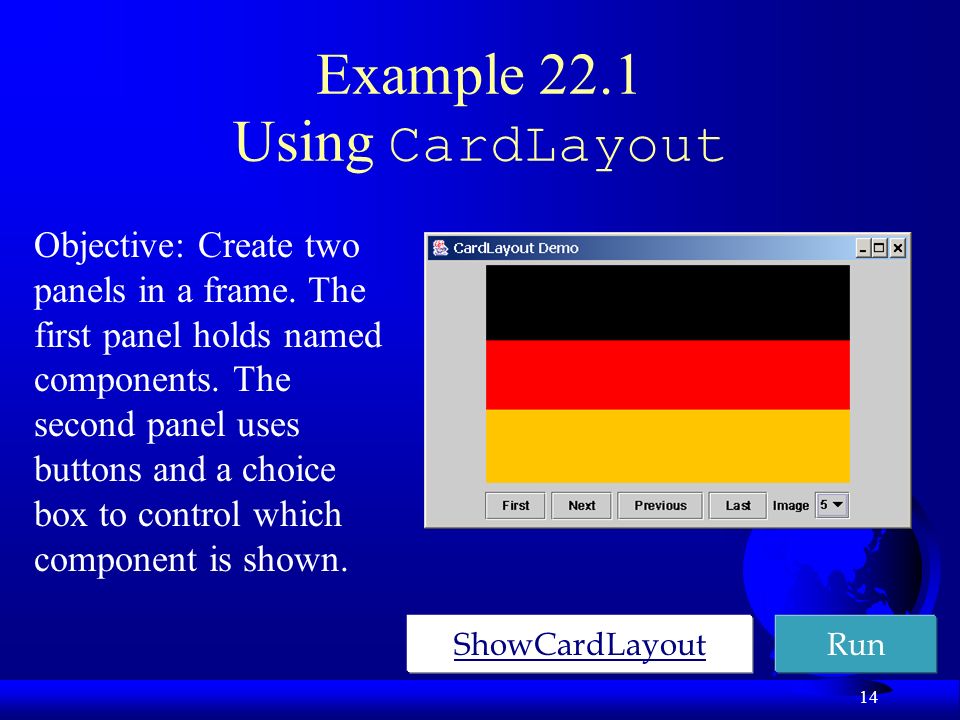 Example 22.1
Using CardLayout

Objective: Create two panels in a frame. The first panel holds named components. The second panel uses buttons and a choice box to control which component is shown.

CardLayout Demo

First Next Previous Last Image 5

ShowCardLayout

Run

14